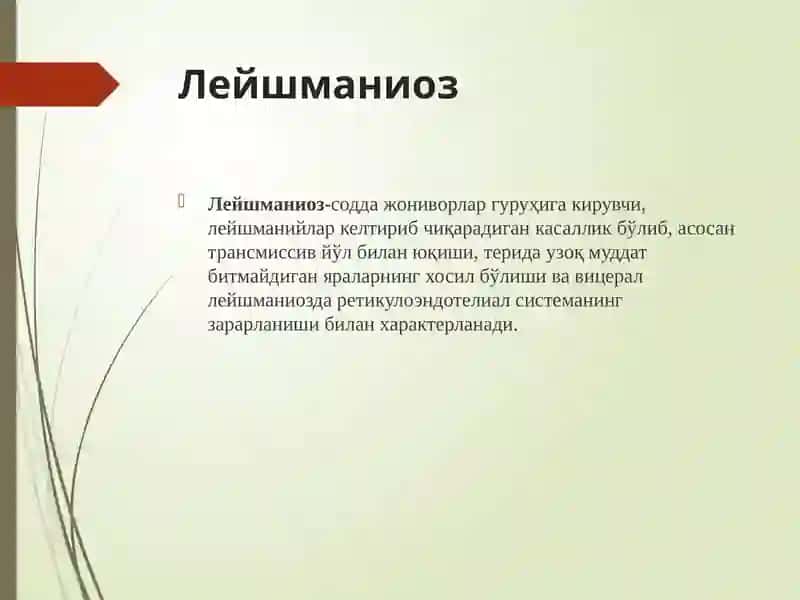 Лейшманиоз

Лейшманиоз-содда жониворлар гуруҳига кирувчи, лейшманийлар келтириб чиқарадиган касаллик бўлиб, асосан трансмиссив йўл билан юқиши, терида узоқ муддат битмайдиган яраларнинг хосил бўлиши ва вицерал лейшманиозда ретикулоэндотелиал системанинг зарарланиши билан характерланади.